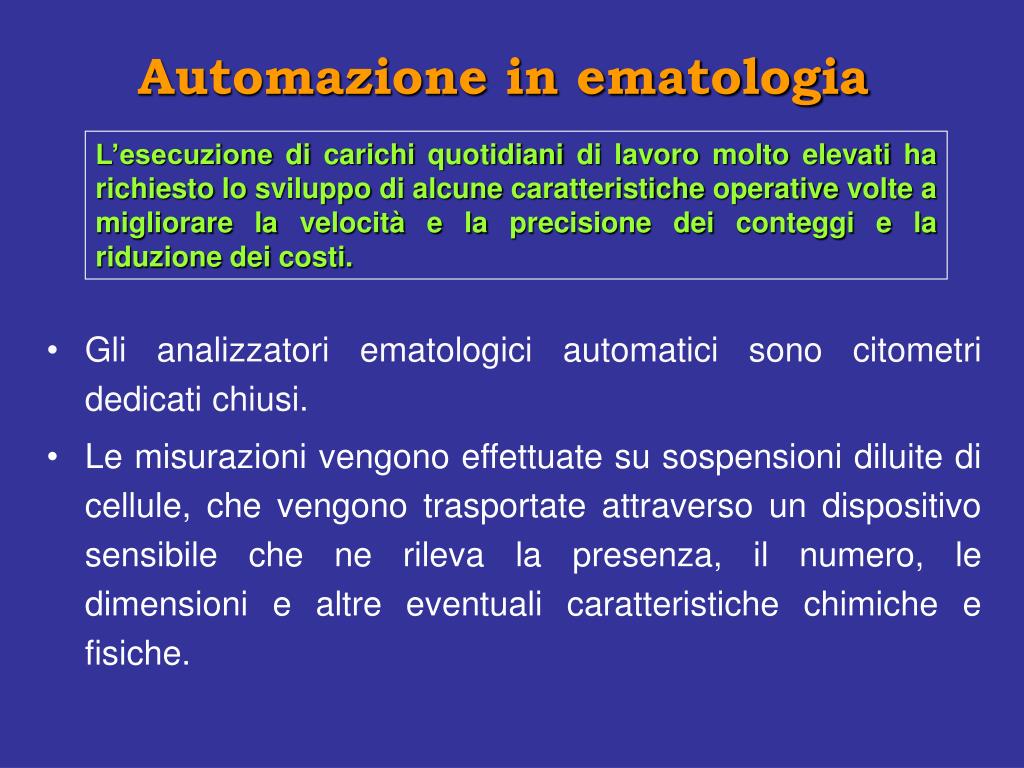 Automazione in ematologia

L’esecuzione di carichi quotidiani di lavoro molto elevati ha richiesto lo sviluppo di alcune caratteristiche operative volte a migliorare la velocità e la precisione dei conteggi e la riduzione dei costi.

• Gli analizzatori ematologici automatici sono citometri dedicati chiusi.

• Le misurazioni vengono effettuate su sospensioni diluite di cellule, che vengono trasportate attraverso un dispositivo sensibile che ne rileva la presenza, il numero, le dimensioni e altre eventuali caratteristiche chimiche e fisiche.